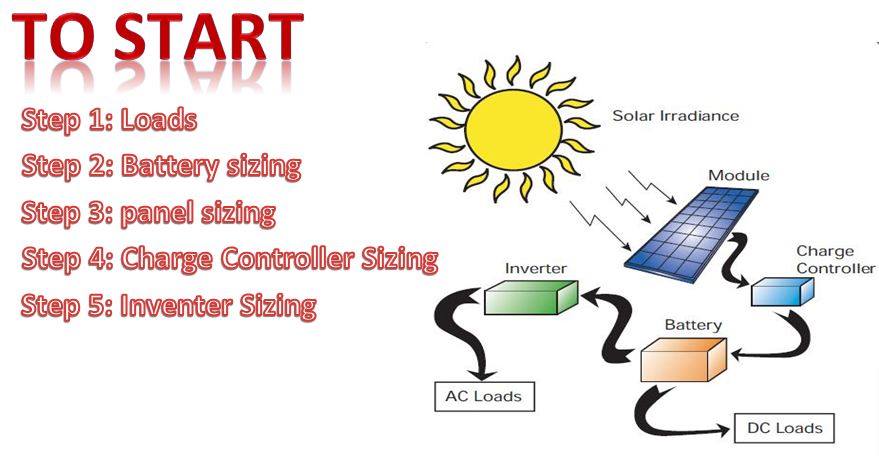 TO START

Step 1: Loads
Step 2: Battery sizing
Step 3: panel sizing
Step 4: Charge Controller Sizing
Step 5: Inventer Sizing

Solar Irradiance
Module
Charge Controller
Inverter
Battery
AC Loads
DC Loads